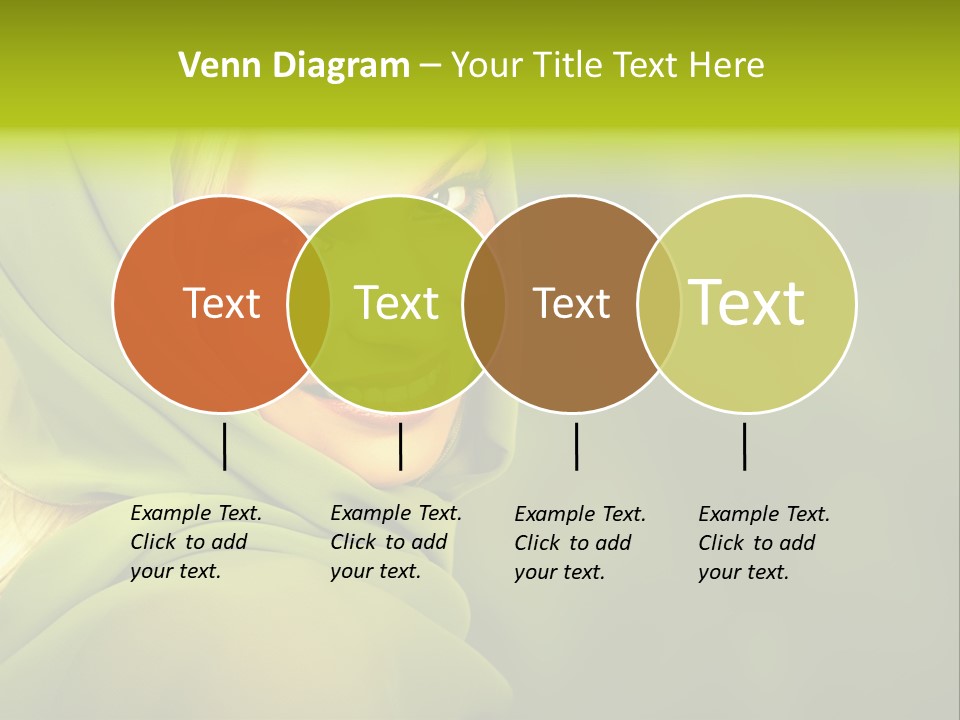 Venn Diagram – Your Title Text Here

Text

Text

Text

Text

Example Text. Click to add your text.

Example Text. Click to add your text.

Example Text. Click to add your text.

Example Text. Click to add your text.